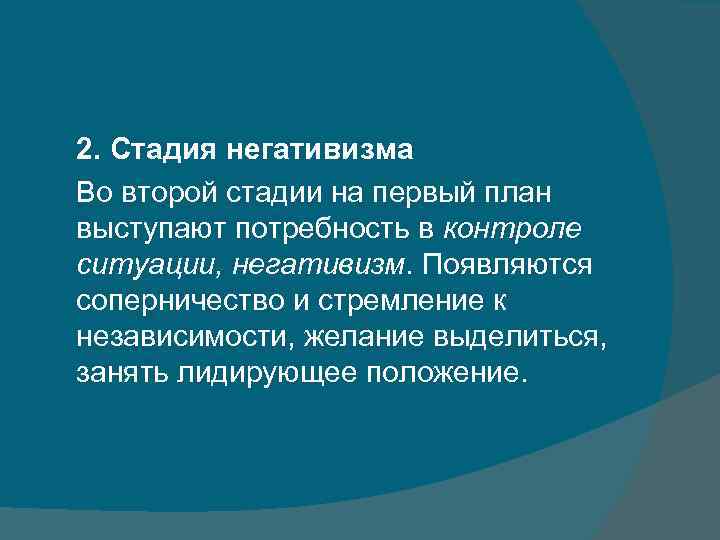 2. Стадия негативизма

Во второй стадии на первый план выступают потребность в контроле ситуации, негативизм. Появляются соперничество и стремление к независимости, желание выделиться, занять лидирующее положение.